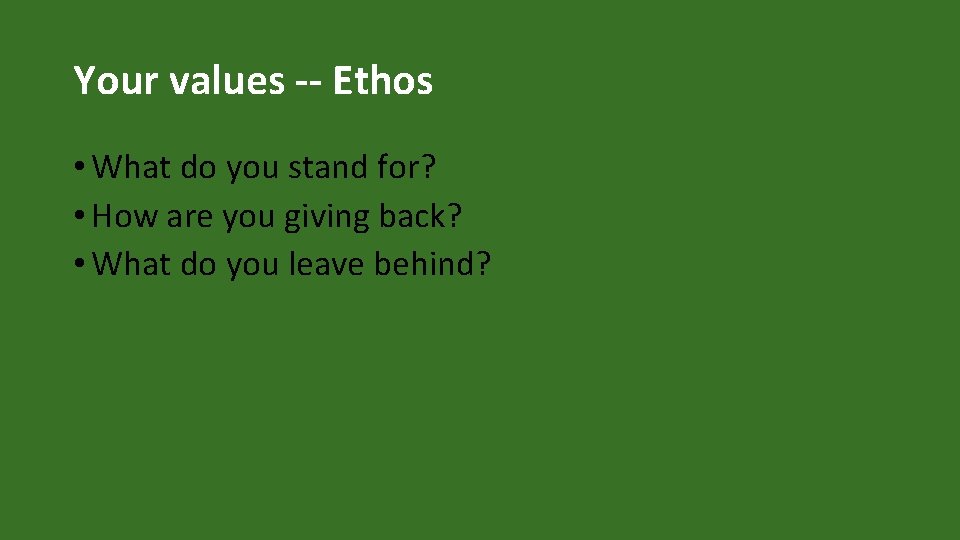 Your values -- Ethos

• What do you stand for?
• How are you giving back?
• What do you leave behind?